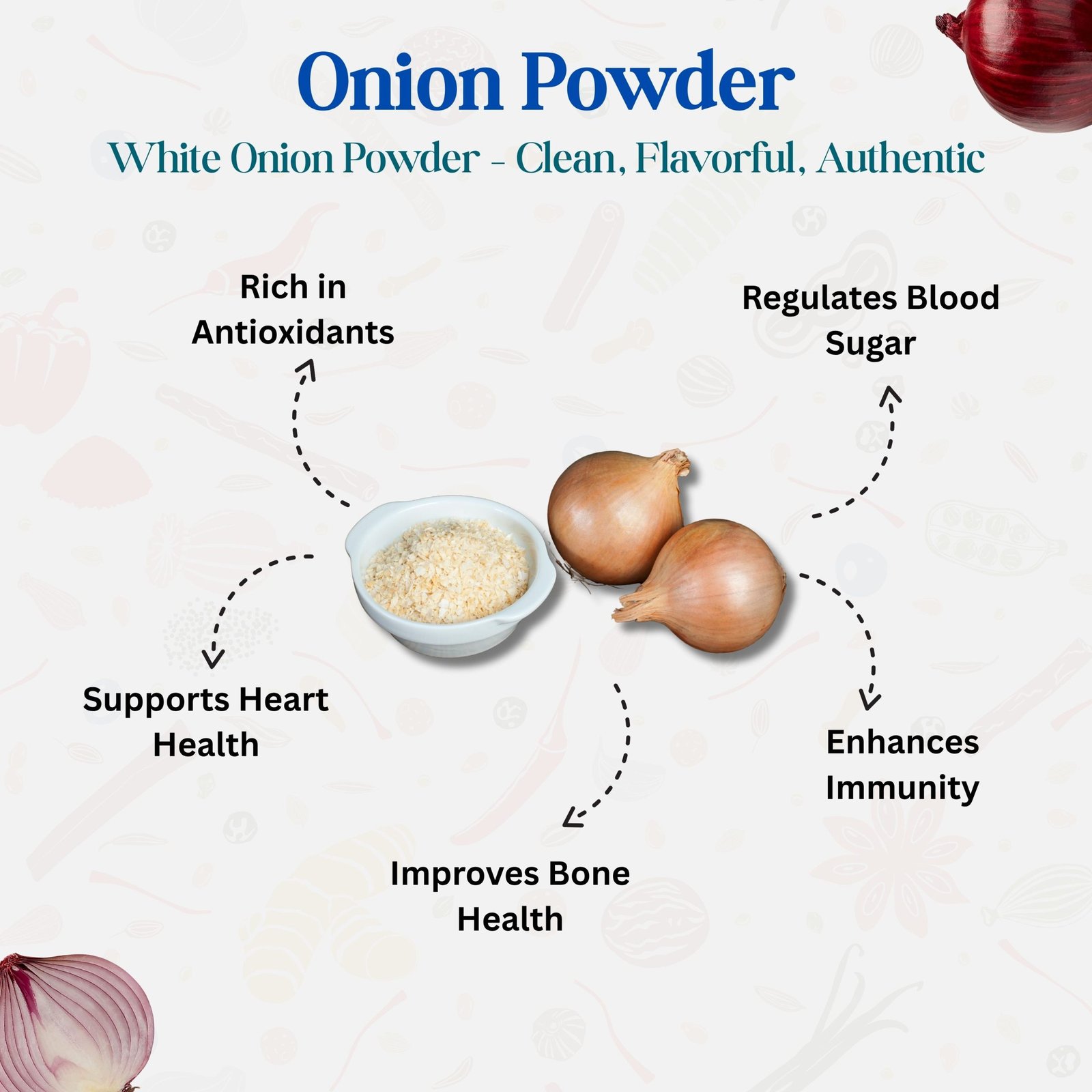 Onion Powder
White Onion Powder - Clean, Flavorful, Authentic

Rich in Antioxidants

Regulates Blood Sugar

Supports Heart Health

Enhances Immunity

Improves Bone Health